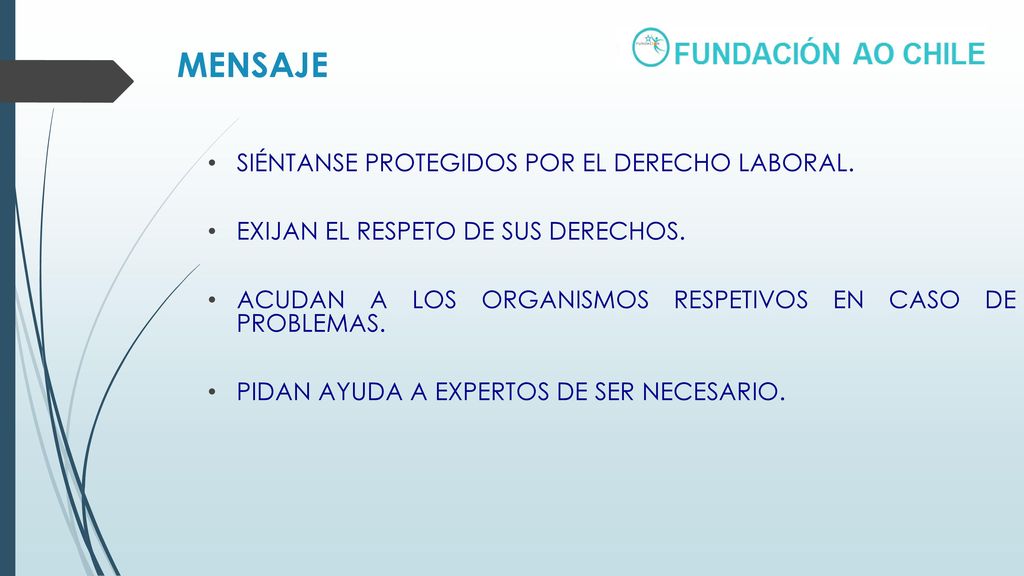 MENSAJE

FUNDACIÓN AO CHILE

• SIÉNTANSE PROTEGIDOS POR EL DERECHO LABORAL.

• EXIJAN EL RESPETO DE SUS DERECHOS.

• ACUDAN A LOS ORGANISMOS RESPETIVOS EN CASO DE PROBLEMAS.

• PIDAN AYUDA A EXPERTOS DE SER NECESARIO.